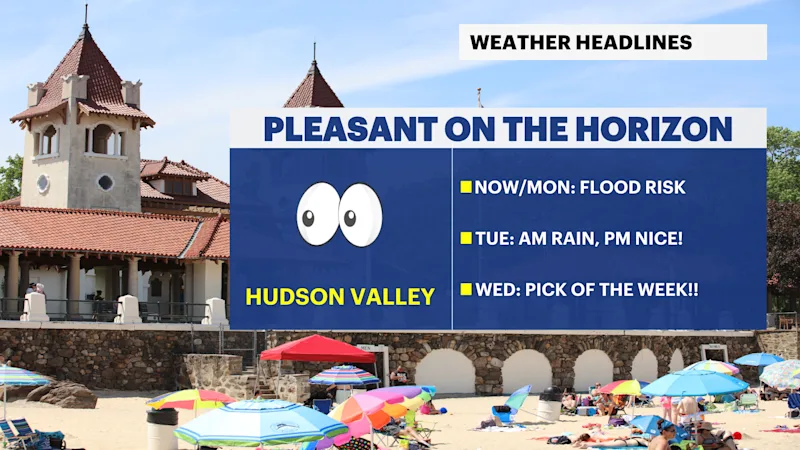 WEATHER HEADLINES

PLEASANT ON THE HORIZON

HUDSON VALLEY

NOW/MON: FLOOD RISK

TUE: AM RAIN, PM NICE!

WED: PICK OF THE WEEK!!